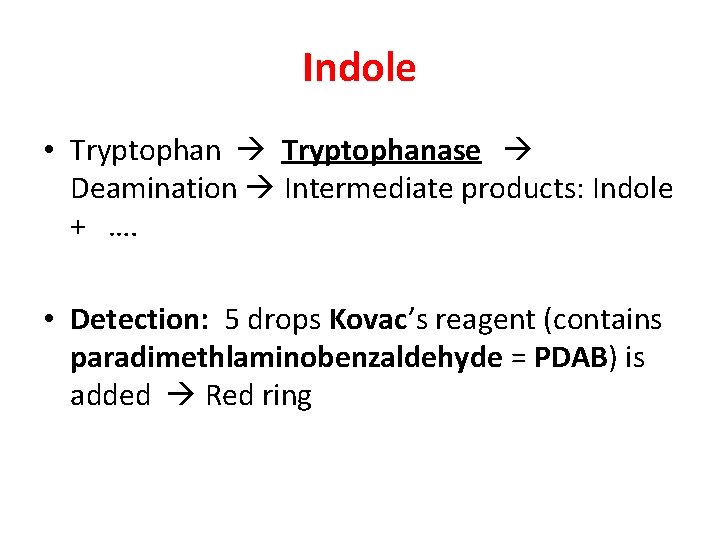 Indole

• Tryptophan → Tryptophanase → Deamination → Intermediate products: Indole + ….

• Detection: 5 drops Kovac's reagent (contains paradimethlaminobenzaldehyde = PDAB) is added → Red ring